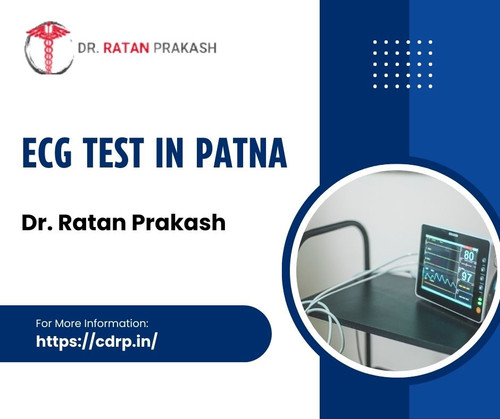 DR. RATAN PRAKASH

ECG TEST IN PATNA

Dr. Ratan Prakash

For More Information:
https://cdrp.in/

80
97